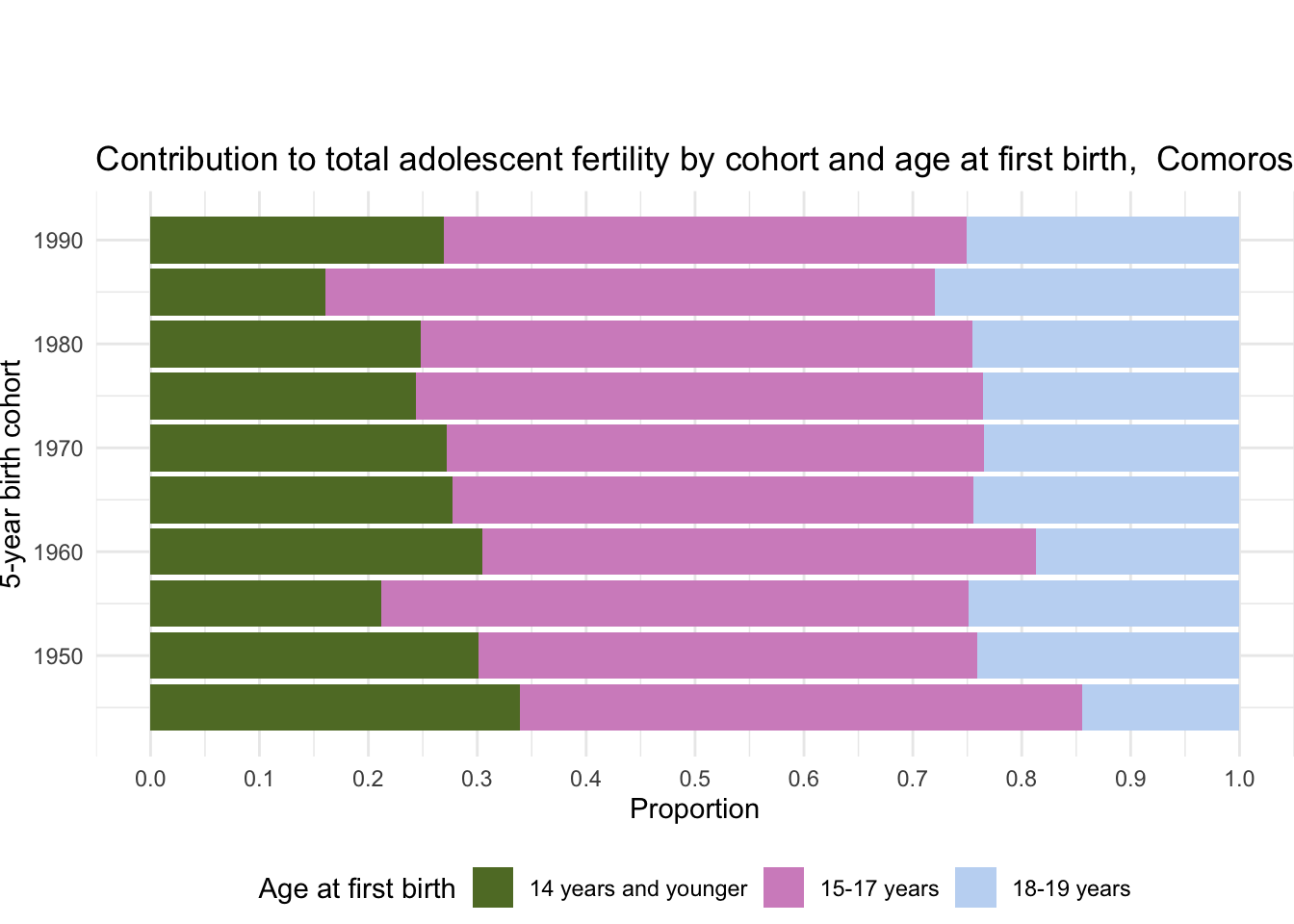 Contribution to total adolescent fertility by cohort and age at first birth, Comoros

5-year birth cohort

1990
1980
1970
1960
1950

0.0 0.1 0.2 0.3 0.4 0.5 0.6 0.7 0.8 0.9 1.0
Proportion

Age at first birth 14 years and younger 15-17 years 18-19 years